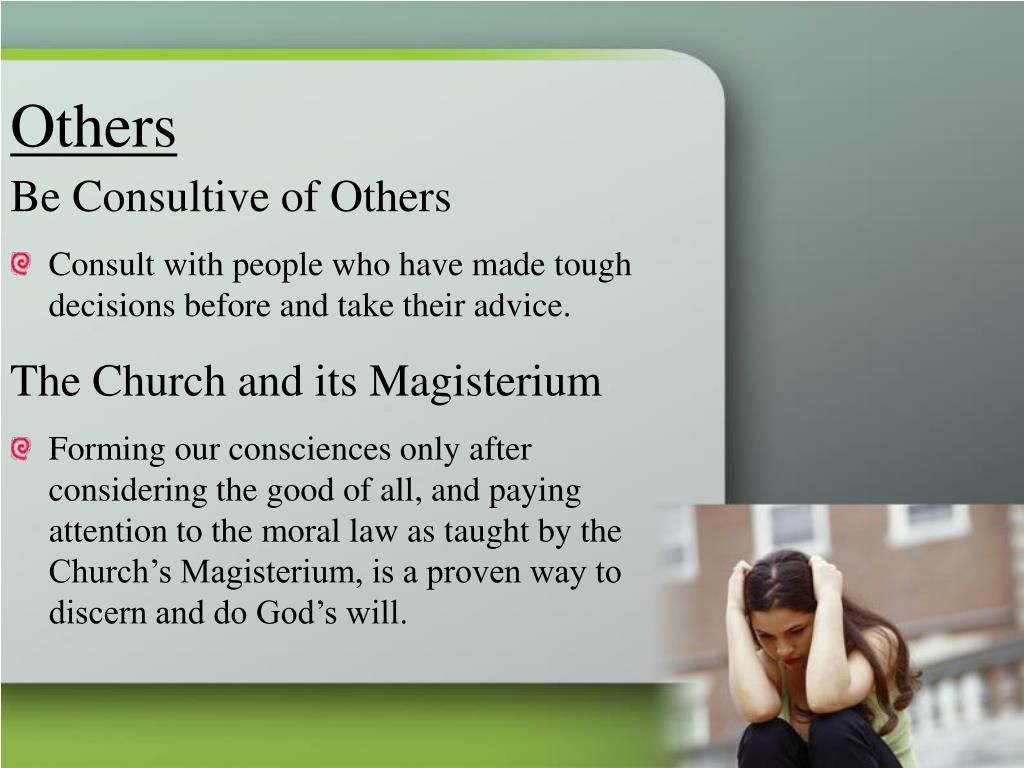 Others

Be Consultive of Others

Consult with people who have made tough decisions before and take their advice.

The Church and its Magisterium

Forming our consciences only after considering the good of all, and paying attention to the moral law as taught by the Church’s Magisterium, is a proven way to discern and do God’s will.